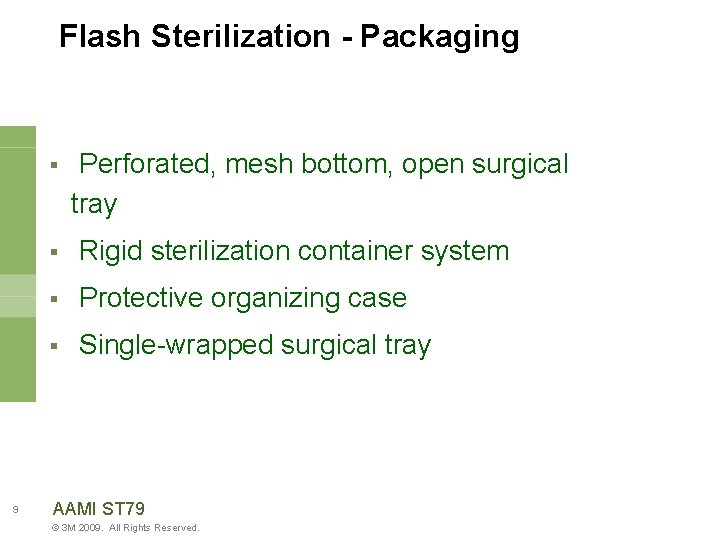 Flash Sterilization - Packaging

▪ Perforated, mesh bottom, open surgical tray

▪ Rigid sterilization container system

▪ Protective organizing case

▪ Single-wrapped surgical tray

9

AAMI ST79

© 3M 2009. All Rights Reserved.